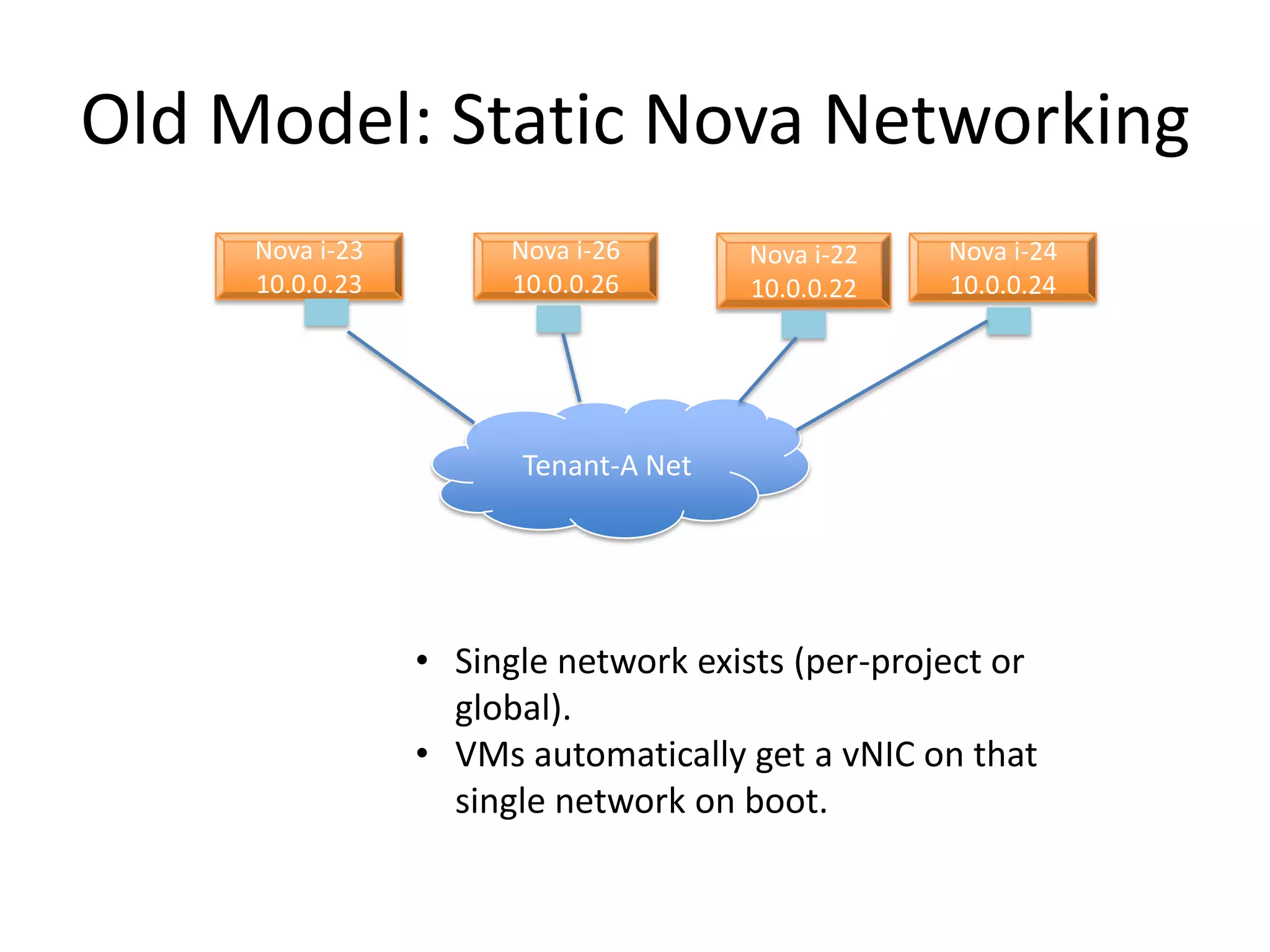 Old Model: Static Nova Networking

Nova i-23
10.0.0.23

Nova i-26
10.0.0.26

Nova i-22
10.0.0.22

Nova i-24
10.0.0.24

Tenant-A Net

• Single network exists (per-project or global).
• VMs automatically get a vNIC on that single network on boot.